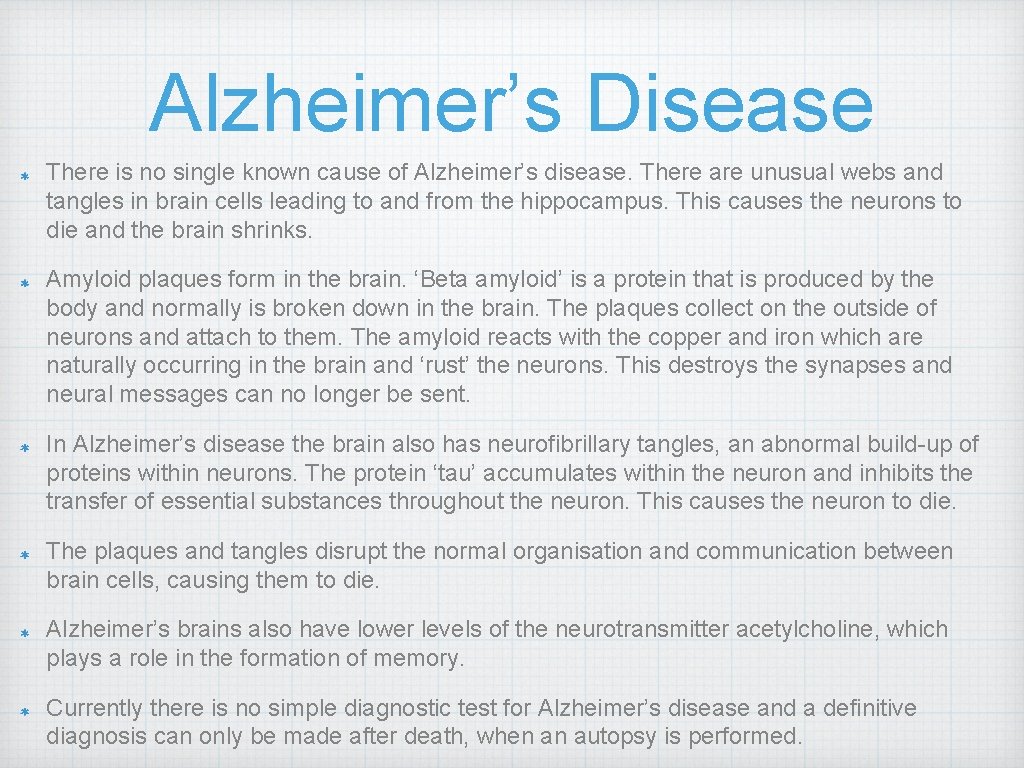 Alzheimer’s Disease

There is no single known cause of Alzheimer’s disease. There are unusual webs and tangles in brain cells leading to and from the hippocampus. This causes the neurons to die and the brain shrinks.

Amyloid plaques form in the brain. ‘Beta amyloid’ is a protein that is produced by the body and normally is broken down in the brain. The plaques collect on the outside of neurons and attach to them. The amyloid reacts with the copper and iron which are naturally occurring in the brain and ‘rust’ the neurons. This destroys the synapses and neural messages can no longer be sent.

In Alzheimer’s disease the brain also has neurofibrillary tangles, an abnormal build-up of proteins within neurons. The protein ‘tau’ accumulates within the neuron and inhibits the transfer of essential substances throughout the neuron. This causes the neuron to die.

The plaques and tangles disrupt the normal organisation and communication between brain cells, causing them to die.

Alzheimer’s brains also have lower levels of the neurotransmitter acetylcholine, which plays a role in the formation of memory.

Currently there is no simple diagnostic test for Alzheimer’s disease and a definitive diagnosis can only be made after death, when an autopsy is performed.